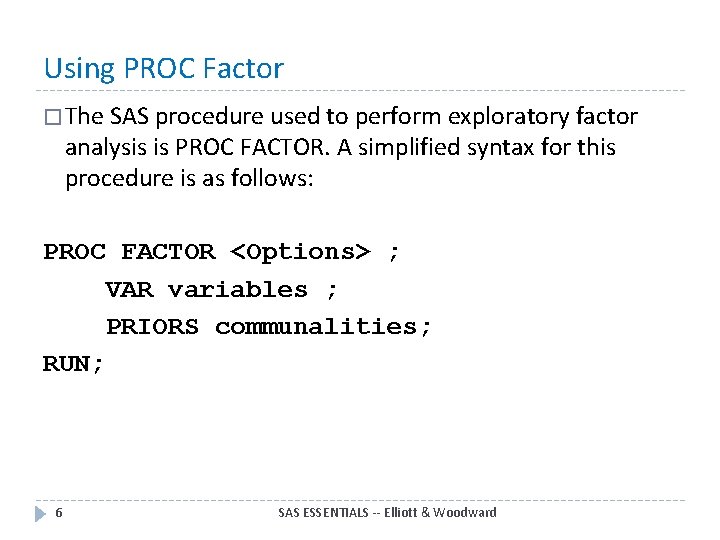 Using PROC Factor

□ The SAS procedure used to perform exploratory factor analysis is PROC FACTOR. A simplified syntax for this procedure is as follows:

PROC FACTOR <Options> ;
    VAR variables ;
    PRIORS communalities;
RUN;

6

SAS ESSENTIALS -- Elliott & Woodward